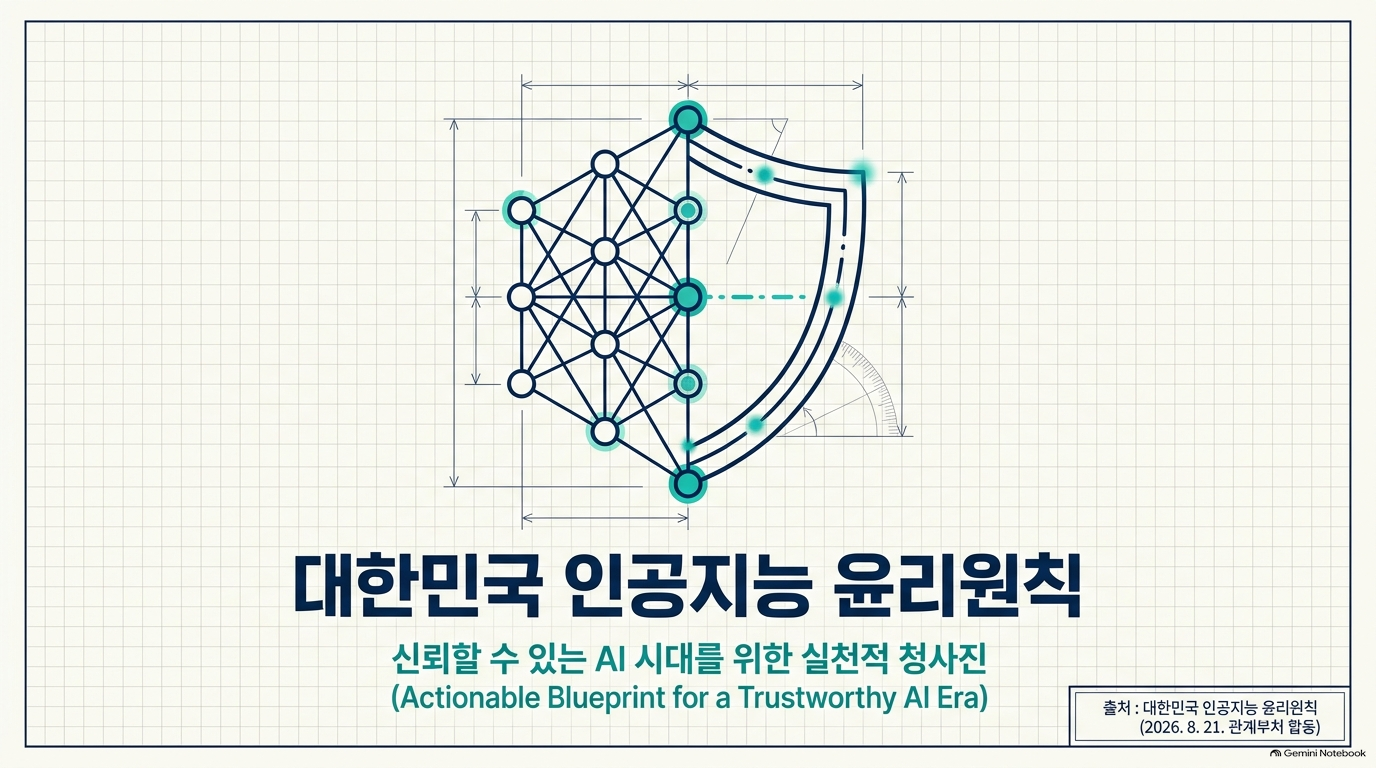 대한민국 인공지능 윤리원칙

신뢰할 수 있는 AI 시대를 위한 실천적 청사진
(Actionable Blueprint for a Trustworthy AI Era)

출처 : 대한민국 인공지능 윤리원칙
(2026. 8. 21. 관계부처 합동)

Gemini Notebook